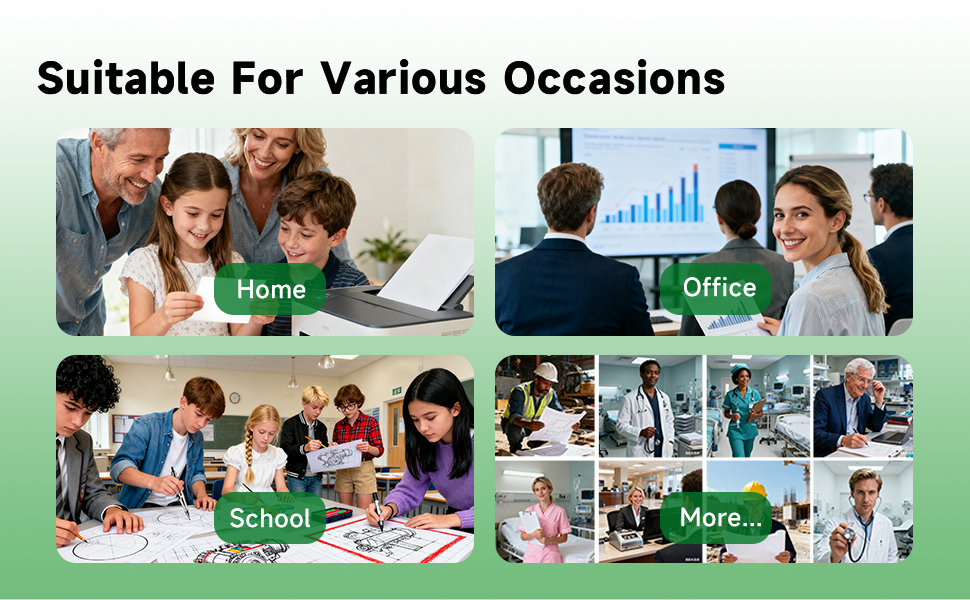 Suitable For Various Occasions

Home

Office

School

More...